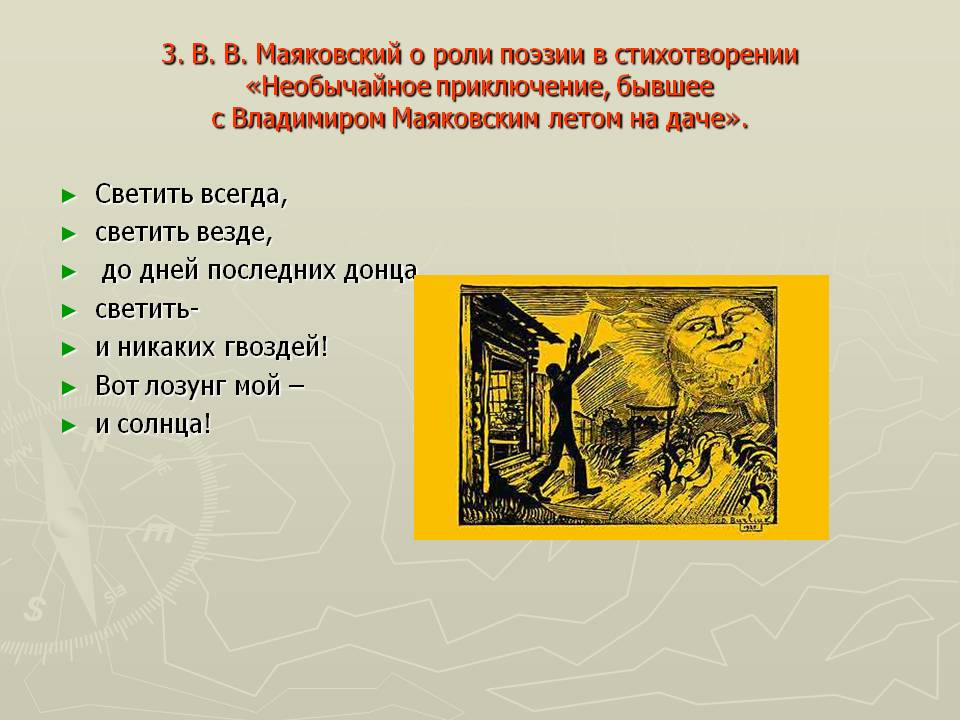 3. В. В. Маяковский о роли поэзии в стихотворении «Необычайное приключение, бывшее с Владимиром Маяковским летом на даче».

► Светить всегда,
► светить везде,
► до дней последних донца
► светить-
► и никаких гвоздей!
► Вот лозунг мой –
► и солнца!